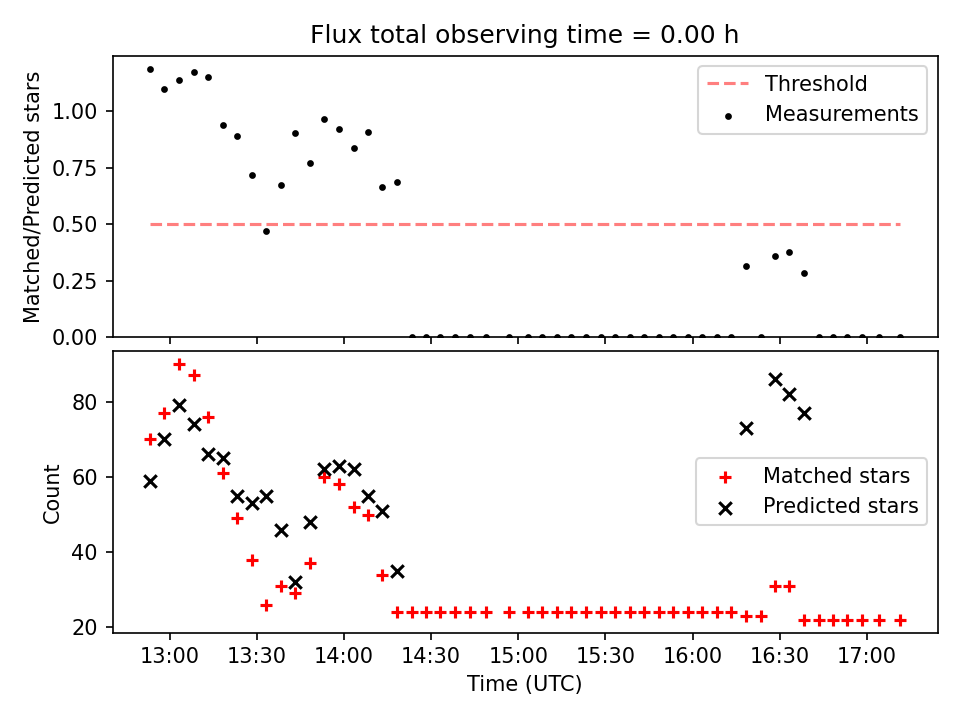 Flux total observing time = 0.00 h

Matched/Predicted stars

1.00
0.75
0.50
0.25
0.00

Threshold
Measurements

Count

80
60
40
20

Matched stars
Predicted stars

13:00 13:30 14:00 14:30 15:00 15:30 16:00 16:30 17:00

Time (UTC)